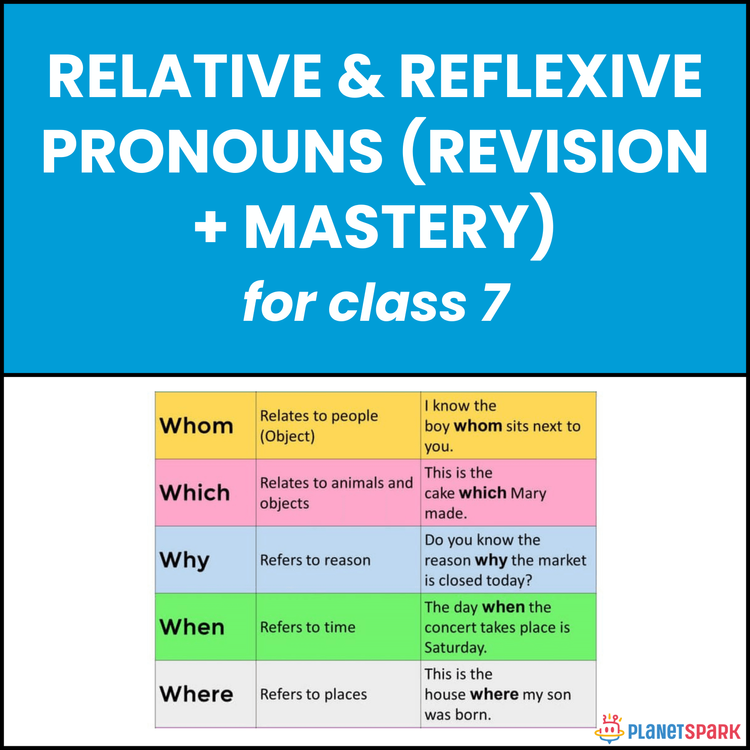 RELATIVE & REFLEXIVE PRONOUNS (REVISION + MASTERY)

for class 7

| Whom | Relates to people (Object) | I know the boy **whom** sits next to you. |
|---|---|---|
| Which | Relates to animals and objects | This is the cake **which** Mary made. |
| Why | Refers to reason | Do you know the reason **why** the market is closed today? |
| When | Refers to time | The day **when** the concert takes place is Saturday. |
| Where | Refers to places | This is the house **where** my son was born. |

PLANETSPARK